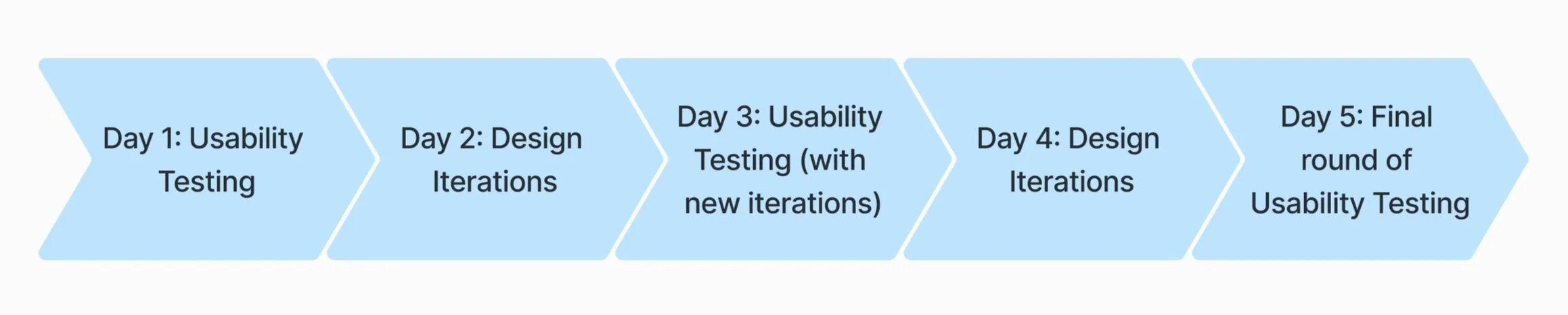 Day 1: Usability Testing

Day 2: Design Iterations

Day 3: Usability Testing (with new iterations)

Day 4: Design Iterations

Day 5: Final round of Usability Testing